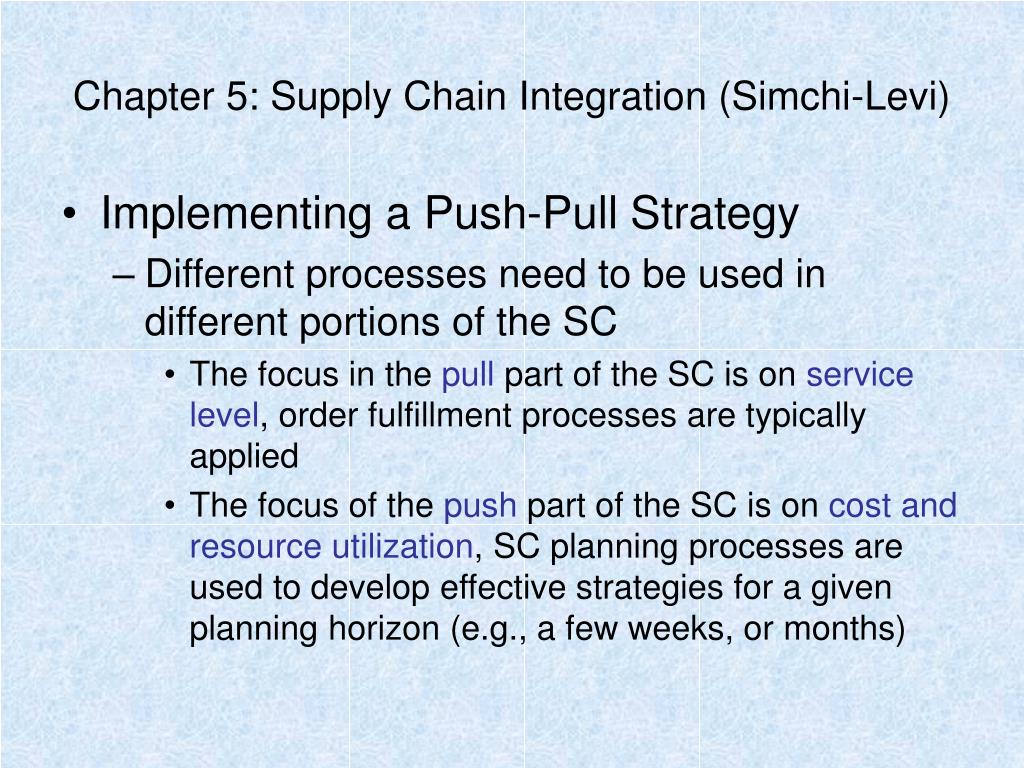 Chapter 5: Supply Chain Integration (Simchi-Levi)

• Implementing a Push-Pull Strategy

– Different processes need to be used in different portions of the SC

• The focus in the pull part of the SC is on service level, order fulfillment processes are typically applied

• The focus of the push part of the SC is on cost and resource utilization, SC planning processes are used to develop effective strategies for a given planning horizon (e.g., a few weeks, or months)